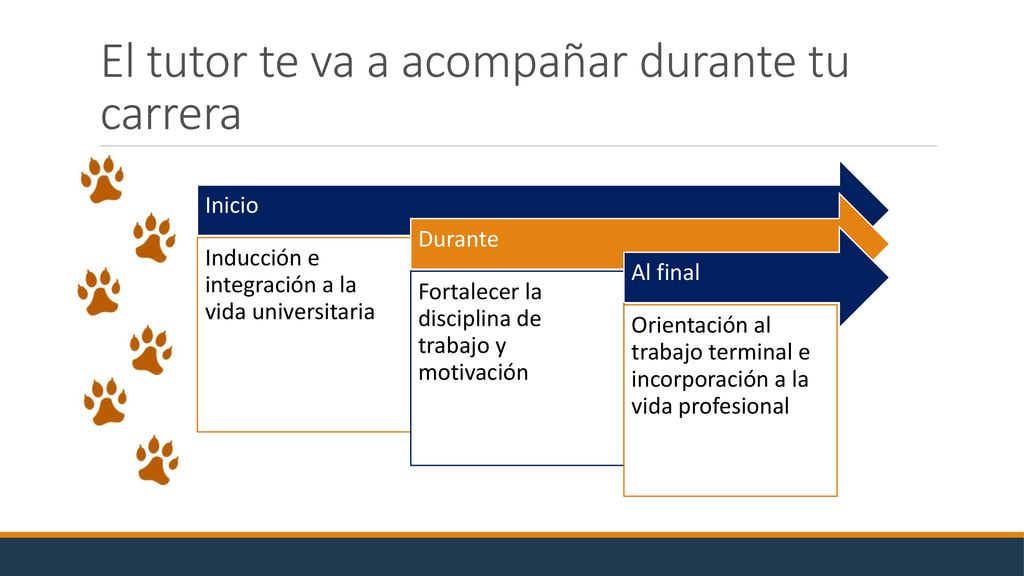 El tutor te va a acompañar durante tu carrera

Inicio

Inducción e integración a la vida universitaria

Durante

Fortalecer la disciplina de trabajo y motivación

Al final

Orientación al trabajo terminal e incorporación a la vida profesional